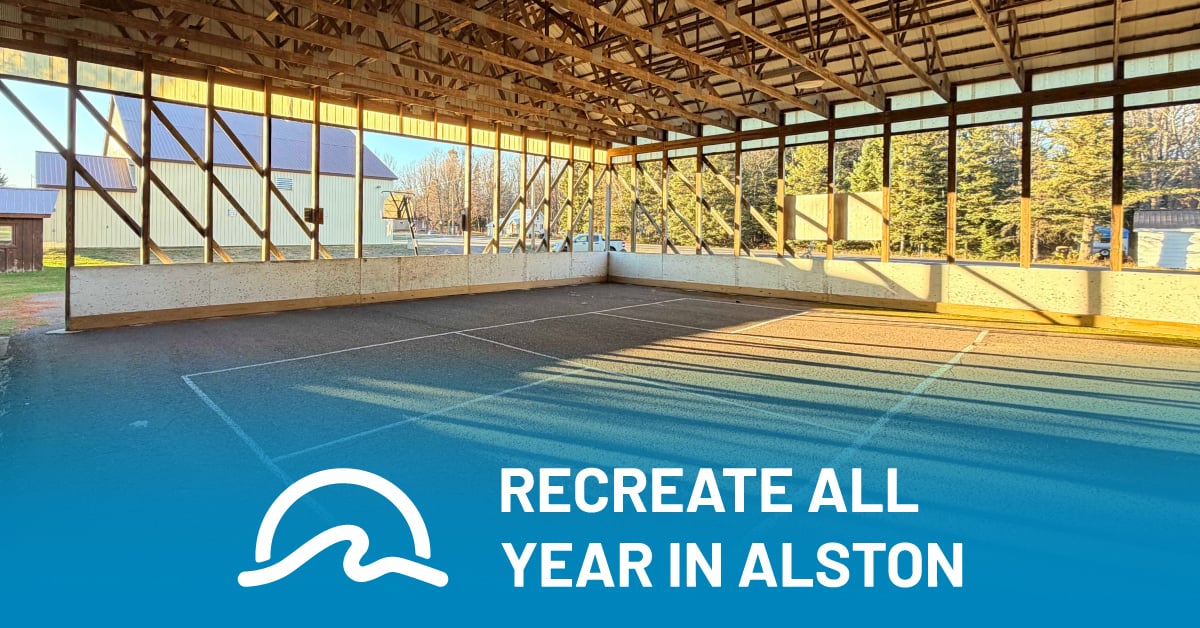 RECREATE ALL YEAR IN ALSTON